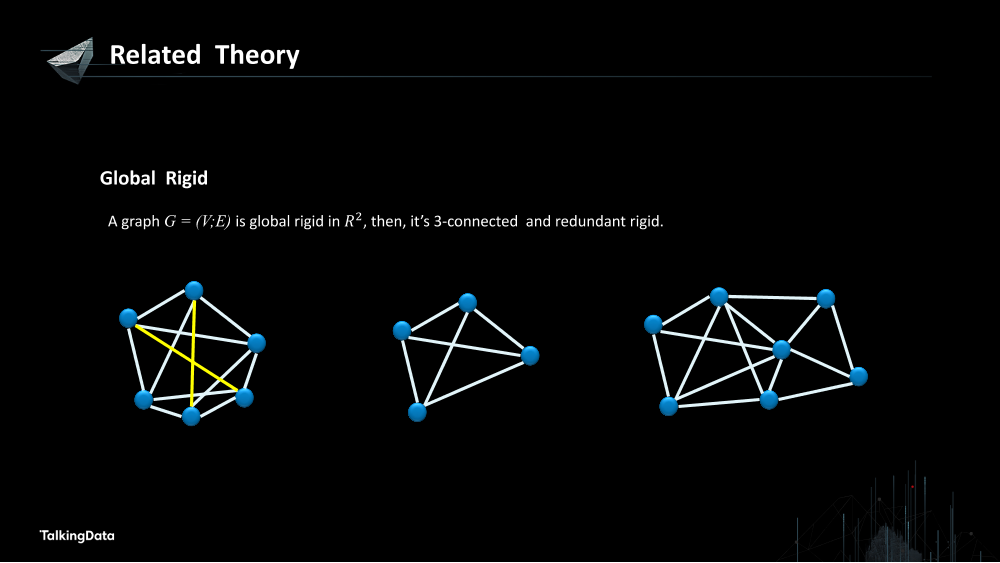 Related Theory

Global Rigid

A graph $G = (V;E)$ is global rigid in $R^2$, then, it's 3-connected and redundant rigid.

TalkingData